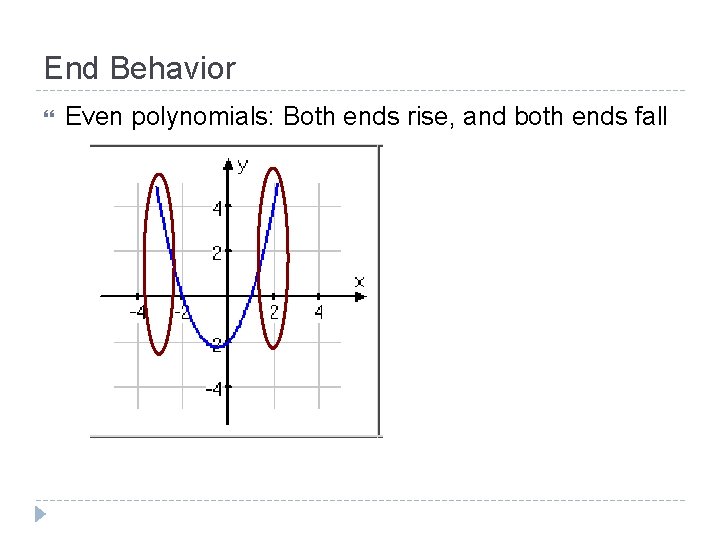 End Behavior

Even polynomials: Both ends rise, and both ends fall

y

4

2

x

-4

-2

2

4

-2

-4